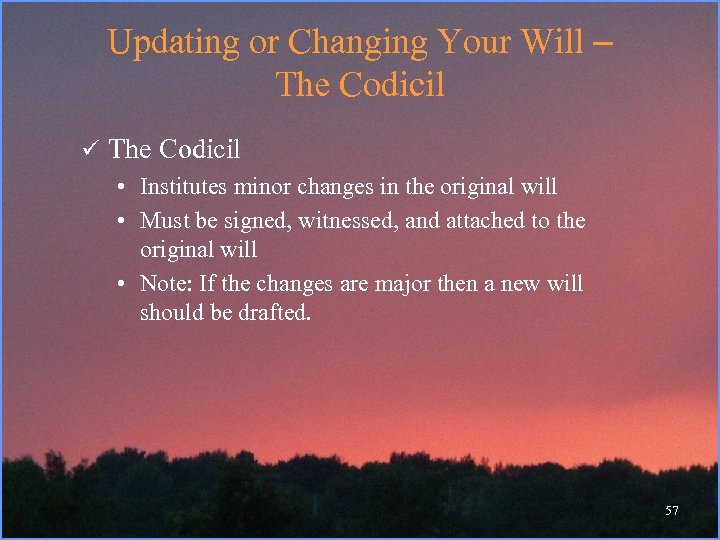 Updating or Changing Your Will – The Codicil

✓ The Codicil

• Institutes minor changes in the original will
• Must be signed, witnessed, and attached to the original will
• Note: If the changes are major then a new will should be drafted.

57